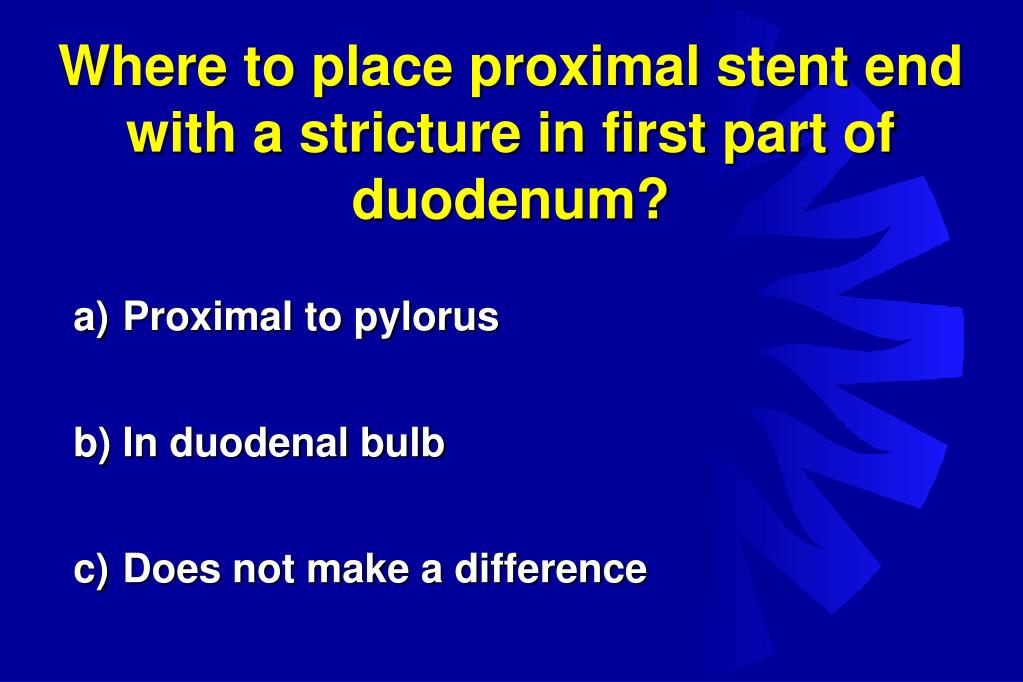 Where to place proximal stent end with a stricture in first part of duodenum?

a) Proximal to pylorus

b) In duodenal bulb

c) Does not make a difference